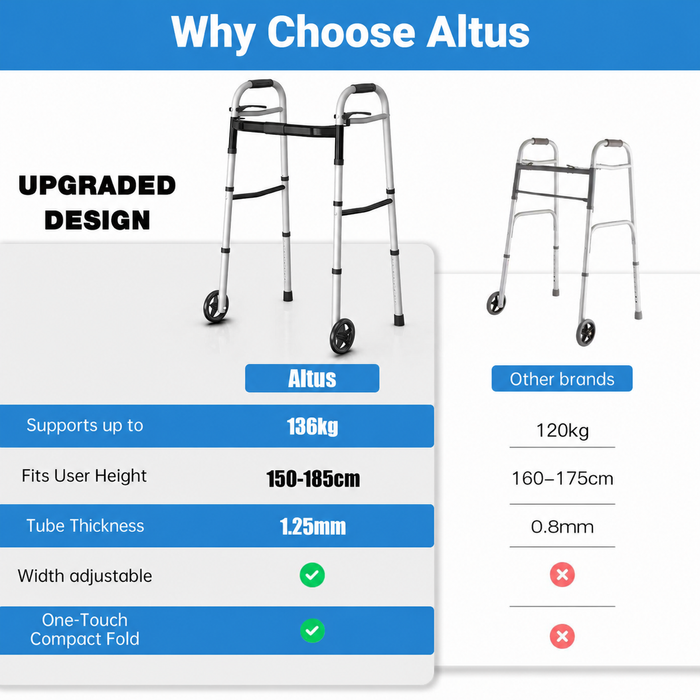 Why Choose Altus

UPGRADED DESIGN

| | Altus | Other brands |
|---|---|---|
| Supports up to | 136kg | 120kg |
| Fits User Height | 150-185cm | 160–175cm |
| Tube Thickness | 1.25mm | 0.8mm |
| Width adjustable | ✓ | ✗ |
| One-Touch Compact Fold | ✓ | ✗ |